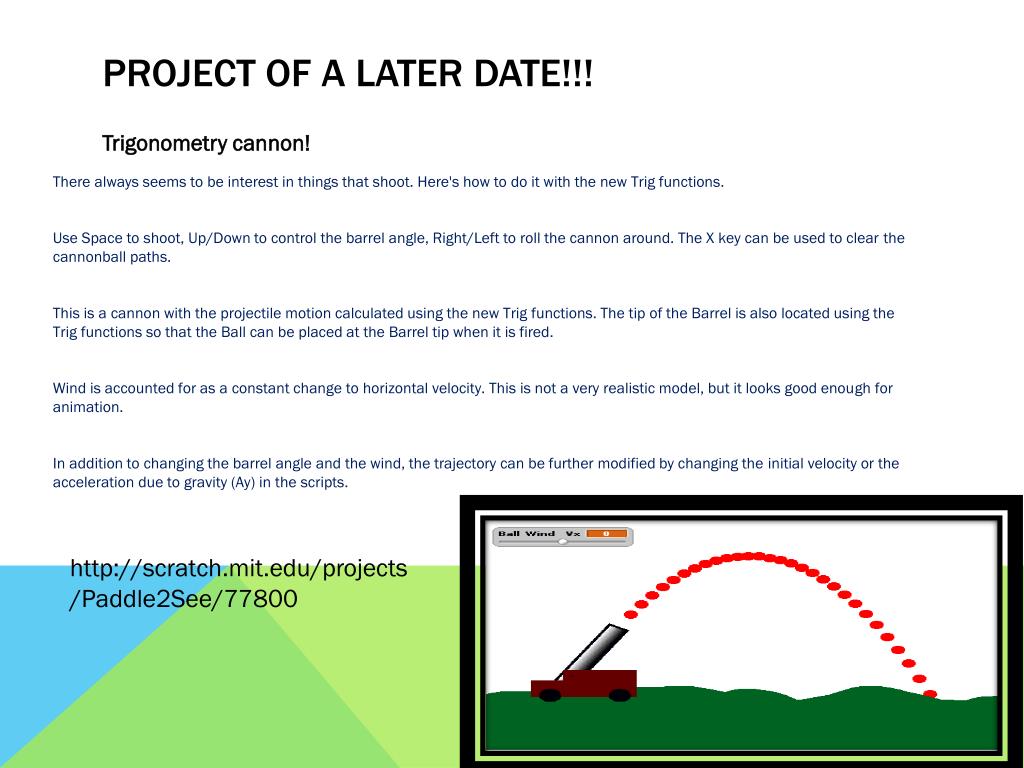 PROJECT OF A LATER DATE!!!

Trigonometry cannon!

There always seems to be interest in things that shoot. Here's how to do it with the new Trig functions.

Use Space to shoot, Up/Down to control the barrel angle, Right/Left to roll the cannon around. The X key can be used to clear the cannonball paths.

This is a cannon with the projectile motion calculated using the new Trig functions. The tip of the Barrel is also located using the Trig functions so that the Ball can be placed at the Barrel tip when it is fired.

Wind is accounted for as a constant change to horizontal velocity. This is not a very realistic model, but it looks good enough for animation.

In addition to changing the barrel angle and the wind, the trajectory can be further modified by changing the initial velocity or the acceleration due to gravity (Ay) in the scripts.

http://scratch.mit.edu/projects/Paddle2See/77800

Ball Wind Vx 0